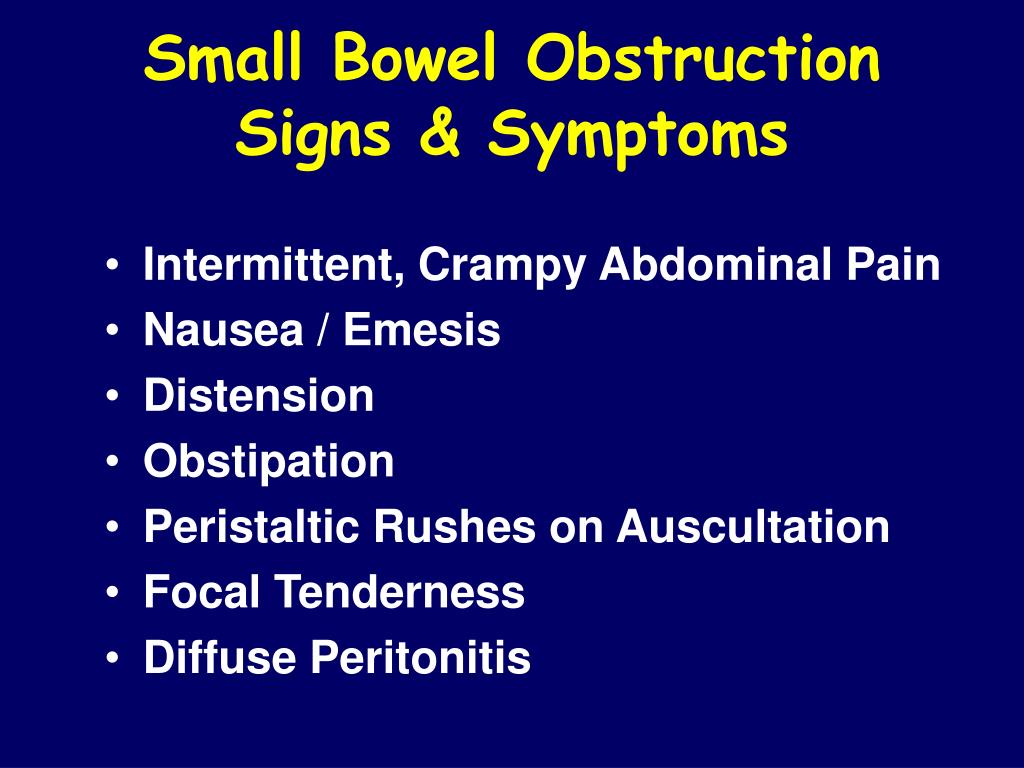 Small Bowel Obstruction
Signs & Symptoms

• Intermittent, Crampy Abdominal Pain
• Nausea / Emesis
• Distension
• Obstipation
• Peristaltic Rushes on Auscultation
• Focal Tenderness
• Diffuse Peritonitis